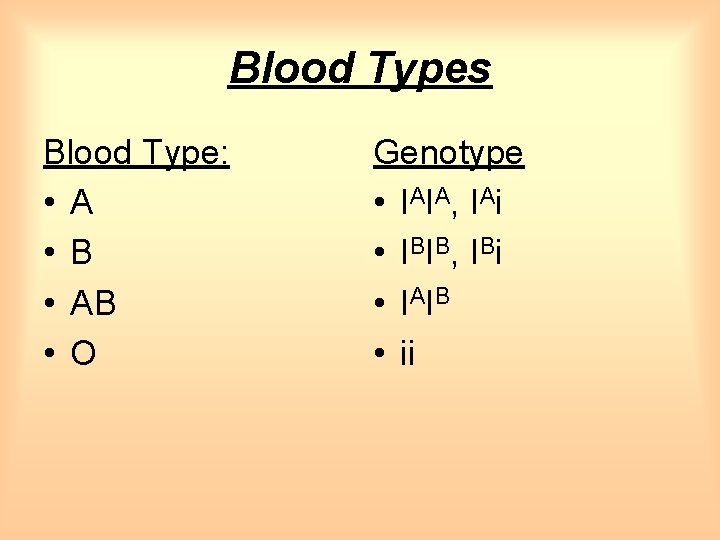 Blood Types

Blood Type:
• A
• B
• AB
• O

Genotype
• $I^AI^A$, $I^Ai$
• $I^BI^B$, $I^Bi$
• $I^AI^B$
• ii